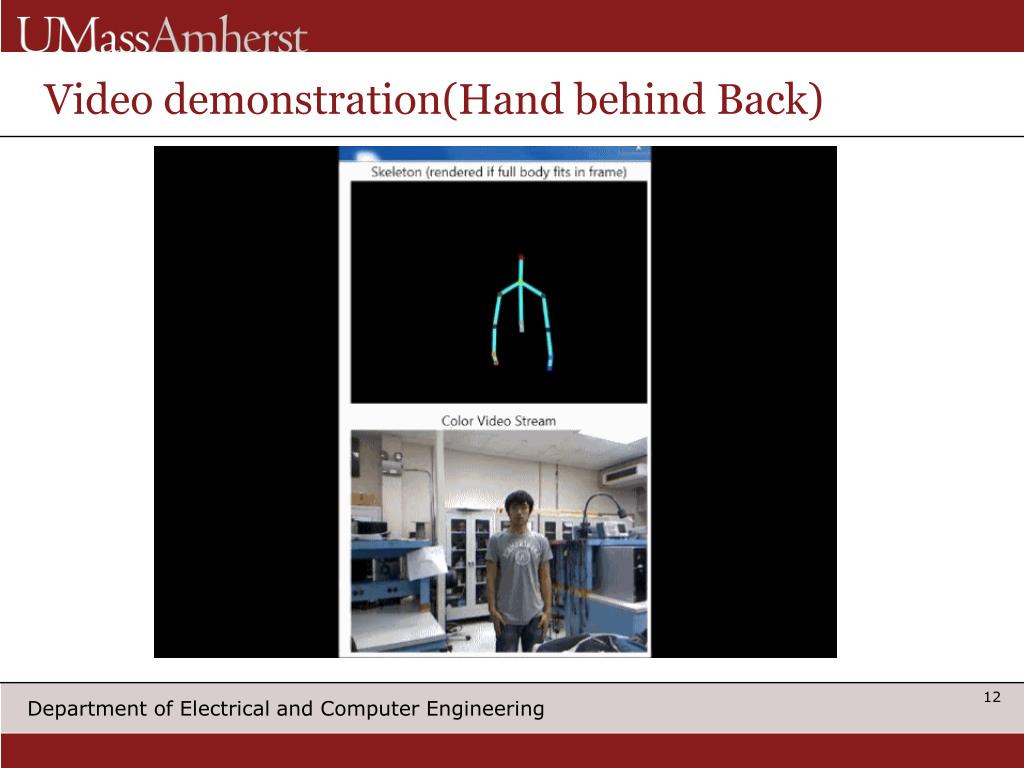 UMassAmherst

Video demonstration(Hand behind Back)

Skeleton (rendered if full body fits in frame)

Color Video Stream

Department of Electrical and Computer Engineering

12